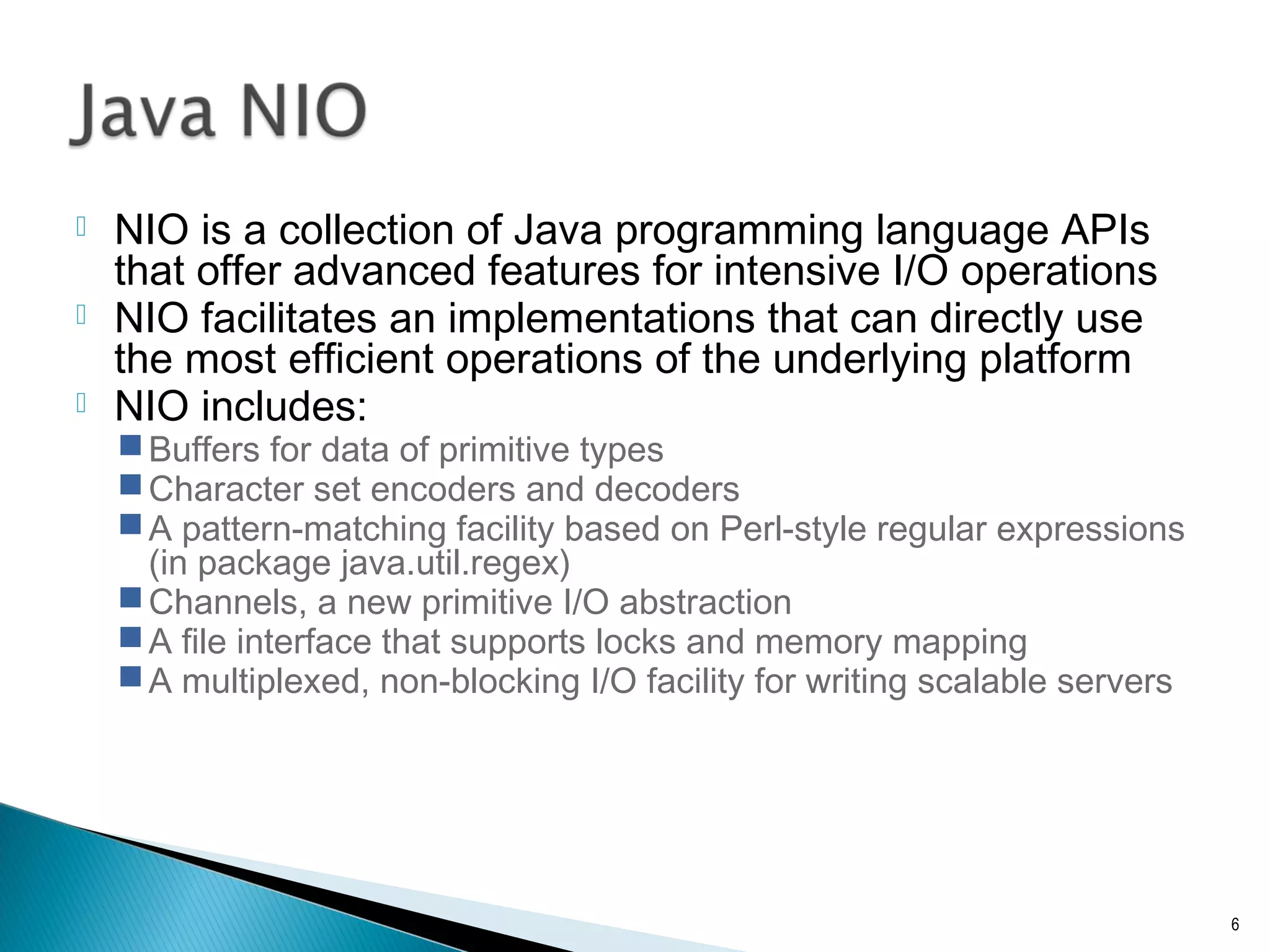 Java NIO

NIO is a collection of Java programming language APIs that offer advanced features for intensive I/O operations

NIO facilitates an implementations that can directly use the most efficient operations of the underlying platform

NIO includes:

Buffers for data of primitive types

Character set encoders and decoders

A pattern-matching facility based on Perl-style regular expressions (in package java.util.regex)

Channels, a new primitive I/O abstraction

A file interface that supports locks and memory mapping

A multiplexed, non-blocking I/O facility for writing scalable servers

6